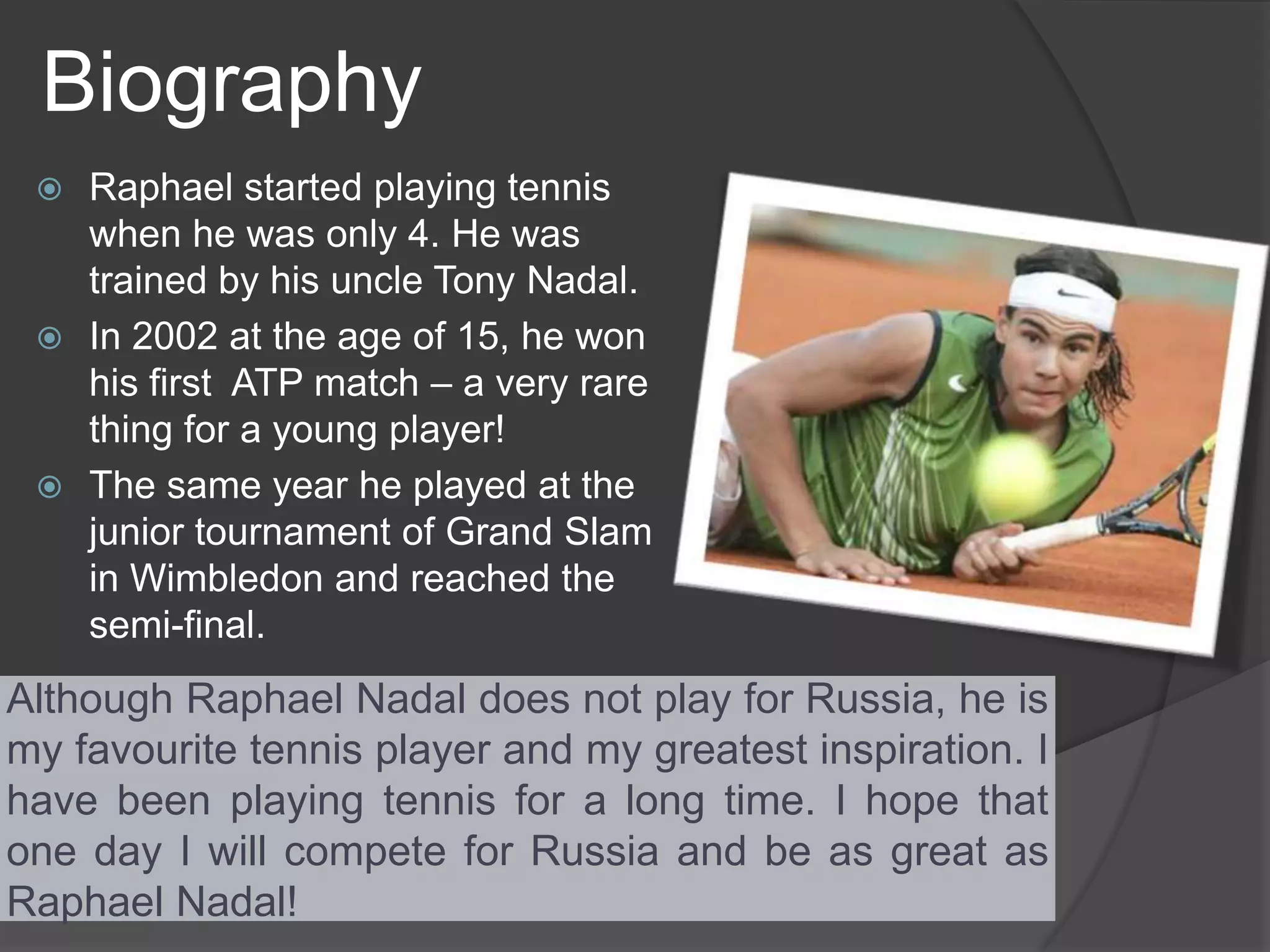 Biography

Raphael started playing tennis when he was only 4. He was trained by his uncle Tony Nadal.

In 2002 at the age of 15, he won his first ATP match – a very rare thing for a young player!

The same year he played at the junior tournament of Grand Slam in Wimbledon and reached the semi-final.

Although Raphael Nadal does not play for Russia, he is my favourite tennis player and my greatest inspiration. I have been playing tennis for a long time. I hope that one day I will compete for Russia and be as great as Raphael Nadal!